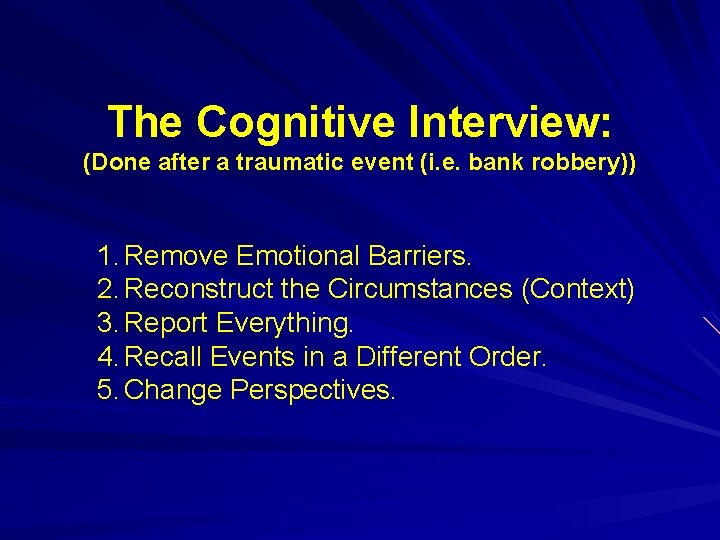 The Cognitive Interview:
(Done after a traumatic event (i.e. bank robbery))

1. Remove Emotional Barriers.
2. Reconstruct the Circumstances (Context)
3. Report Everything.
4. Recall Events in a Different Order.
5. Change Perspectives.